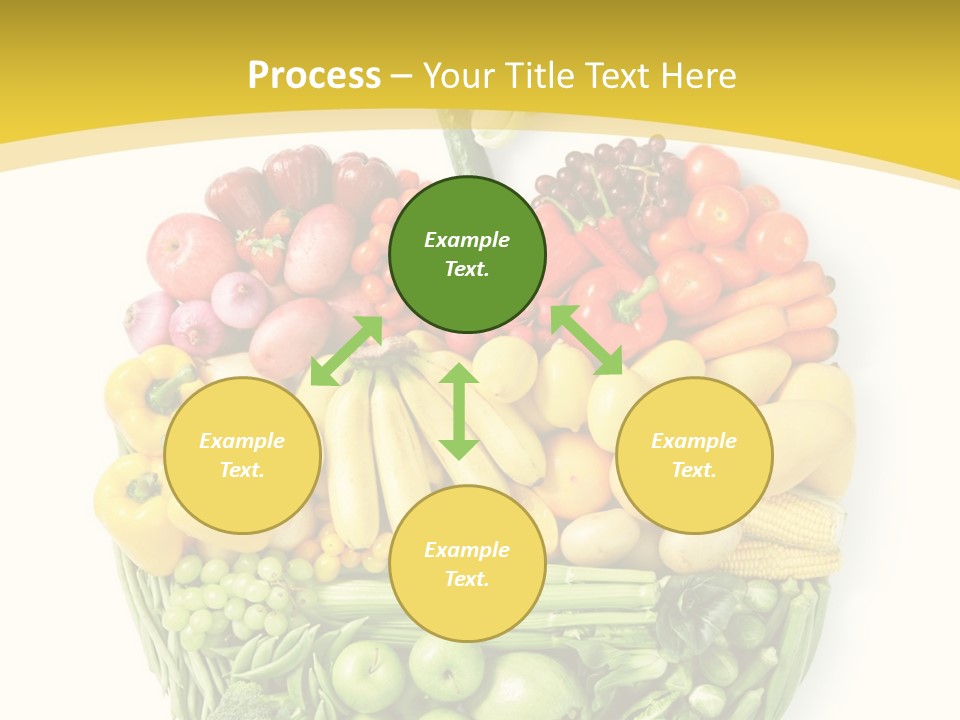 Process – Your Title Text Here

Example Text.

Example Text.

Example Text.

Example Text.